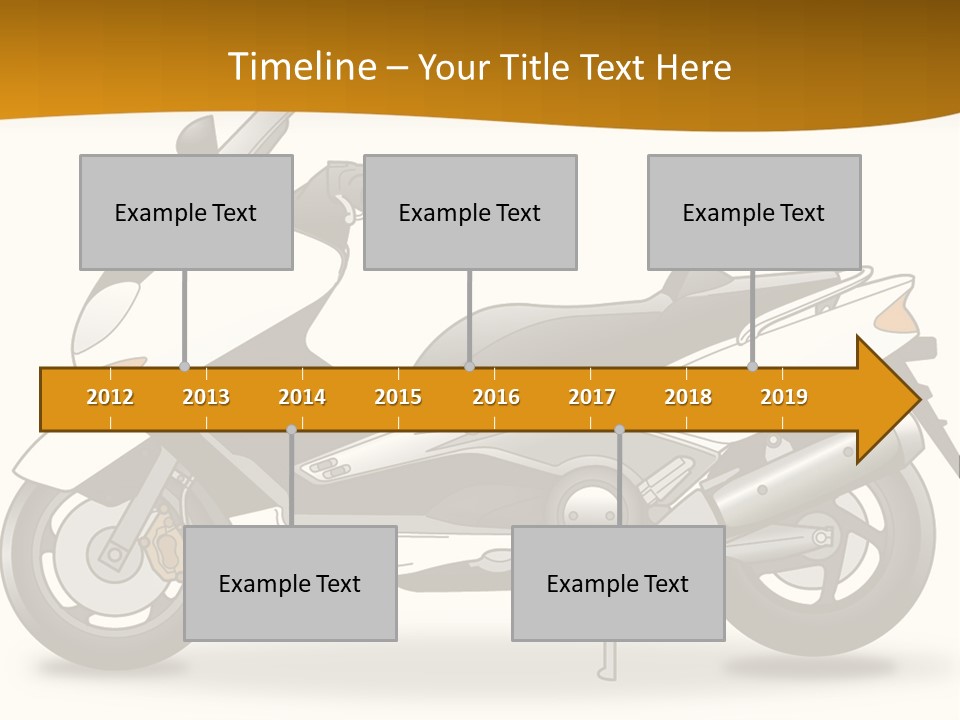 Timeline – Your Title Text Here

Example Text

Example Text

Example Text

2012 2013 2014 2015 2016 2017 2018 2019

Example Text

Example Text